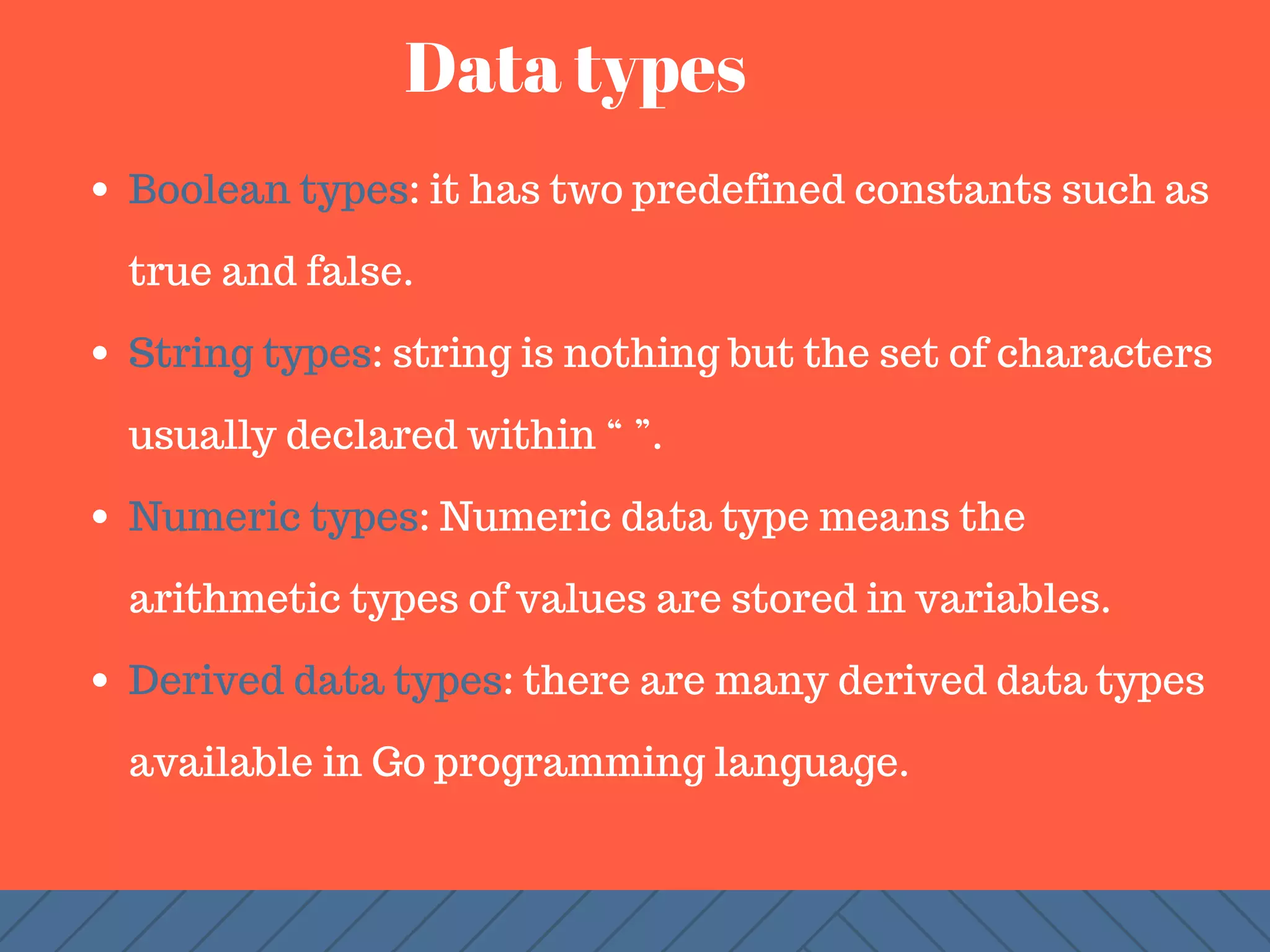 Data types

- Boolean types: it has two predefined constants such as true and false.
- String types: string is nothing but the set of characters usually declared within “ ”.
- Numeric types: Numeric data type means the arithmetic types of values are stored in variables.
- Derived data types: there are many derived data types available in Go programming language.